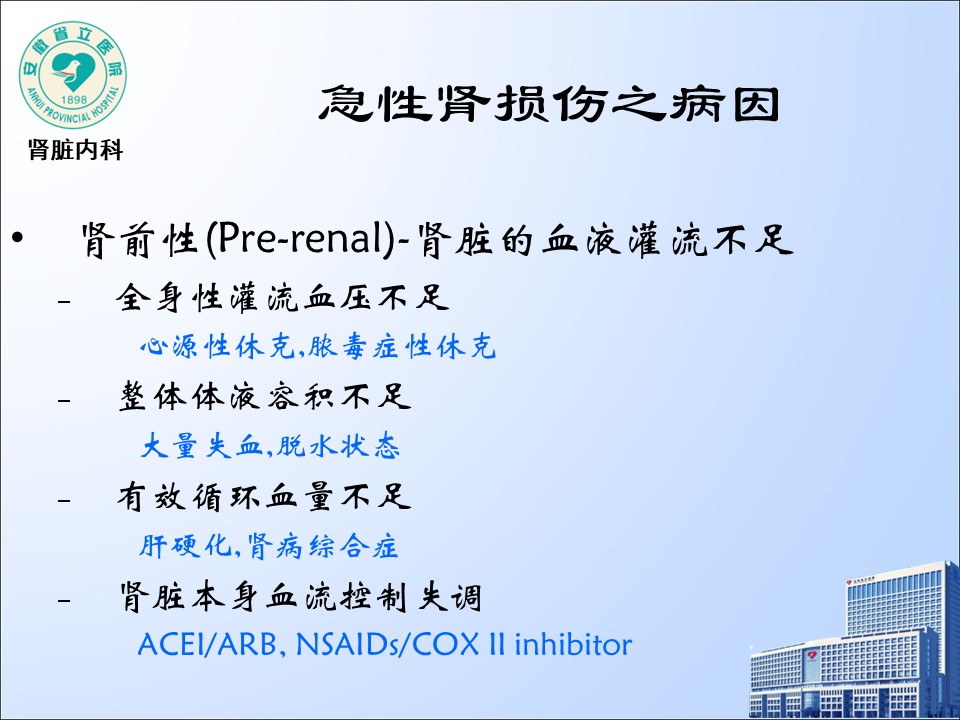 安徽省立医院
1898
ANHUI PROVINCIAL HOSPITAL
肾脏内科

急性肾损伤之病因

• 肾前性(Pre-renal)-肾脏的血液灌流不足
– 全身性灌流血压不足
心源性休克,脓毒症性休克
– 整体体液容积不足
大量失血,脱水状态
– 有效循环血量不足
肝硬化,肾病综合症
– 肾脏本身血流控制失调
ACEI/ARB, NSAIDs/COX II inhibitor